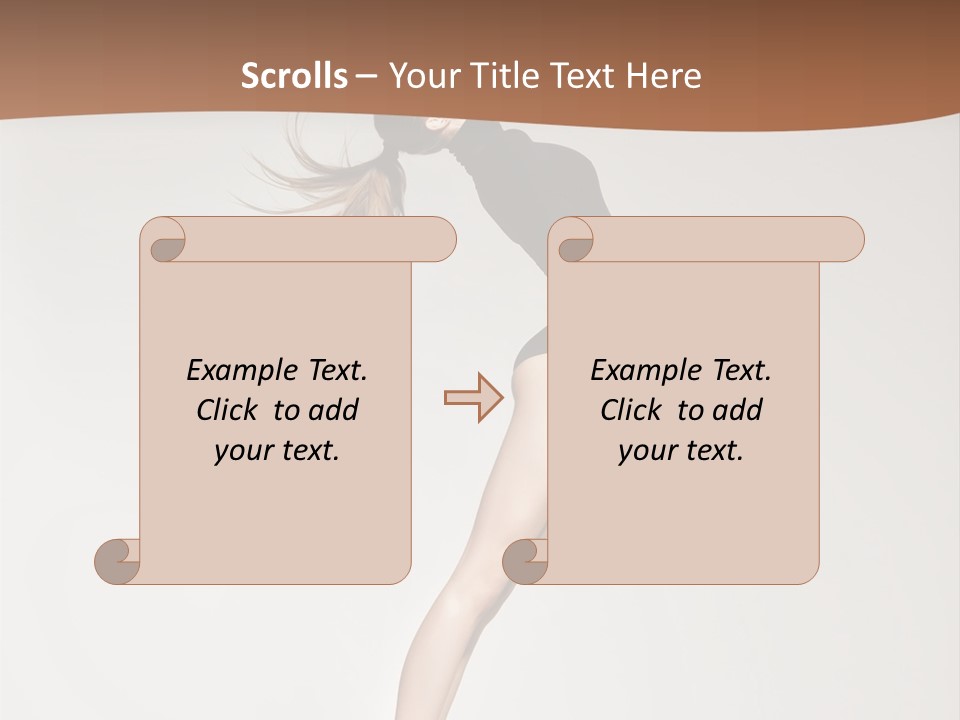 Scrolls – Your Title Text Here

Example Text. Click to add your text.

Example Text. Click to add your text.